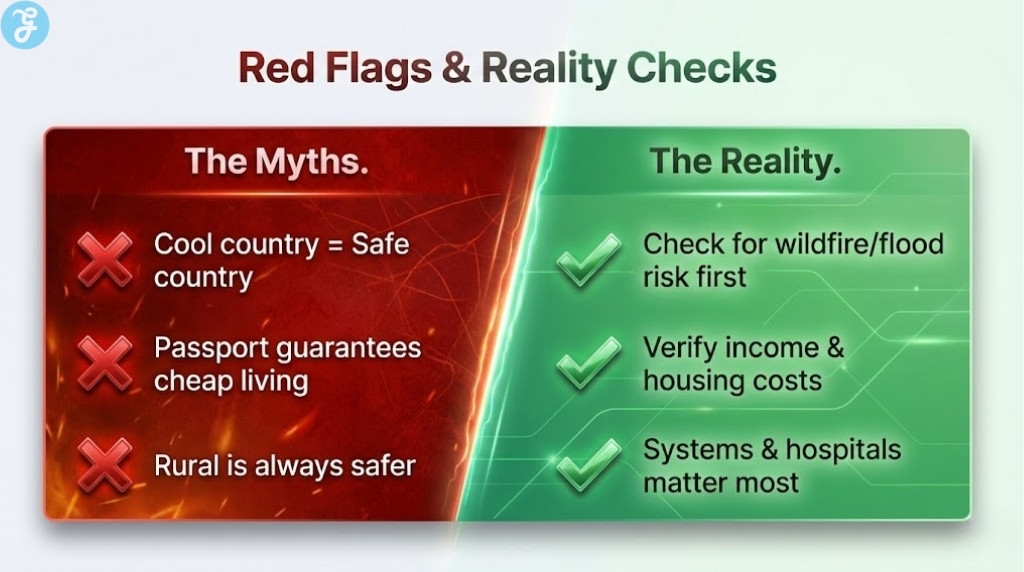 Red Flags & Reality Checks

The Myths.

Cool country = Safe country

Passport guarantees cheap living

Rural is always safer

The Reality.

Check for wildfire/flood risk first

Verify income & housing costs

Systems & hospitals matter most